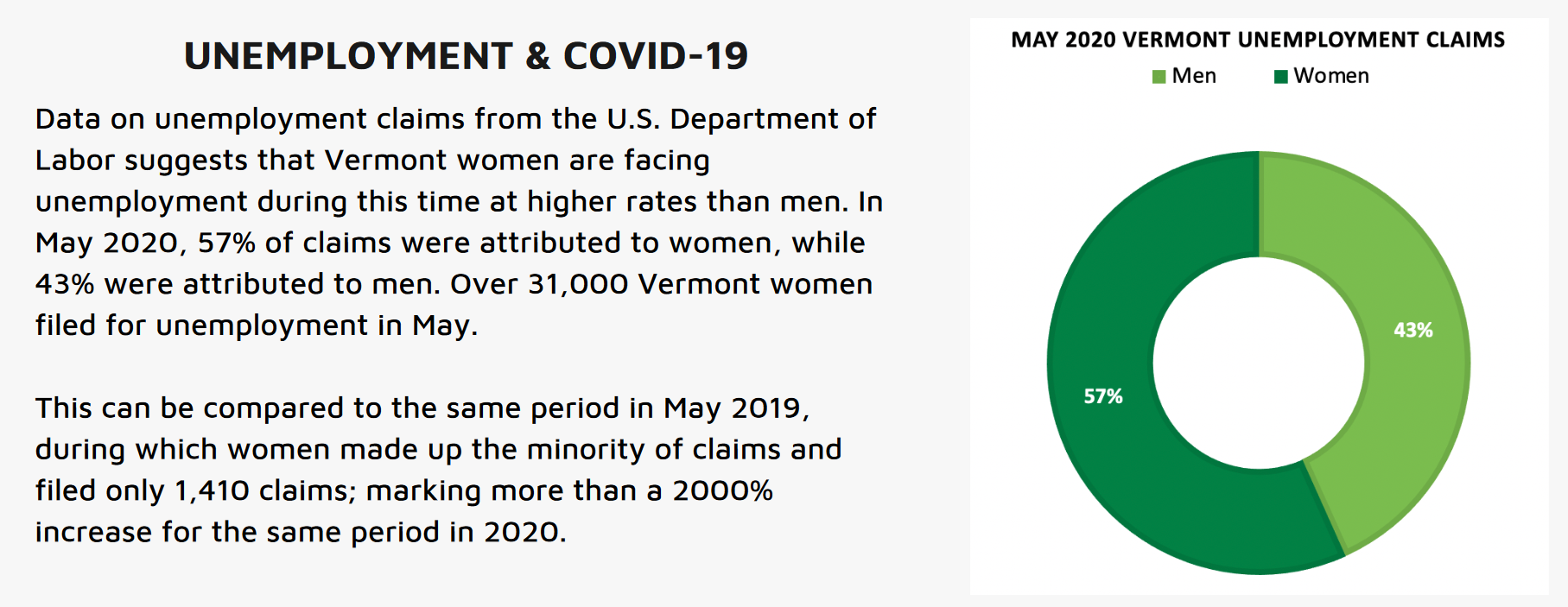 UNEMPLOYMENT & COVID-19

Data on unemployment claims from the U.S. Department of Labor suggests that Vermont women are facing unemployment during this time at higher rates than men. In May 2020, 57% of claims were attributed to women, while 43% were attributed to men. Over 31,000 Vermont women filed for unemployment in May.

This can be compared to the same period in May 2019, during which women made up the minority of claims and filed only 1,410 claims; marking more than a 2000% increase for the same period in 2020.

MAY 2020 VERMONT UNEMPLOYMENT CLAIMS

Men Women

43%

57%